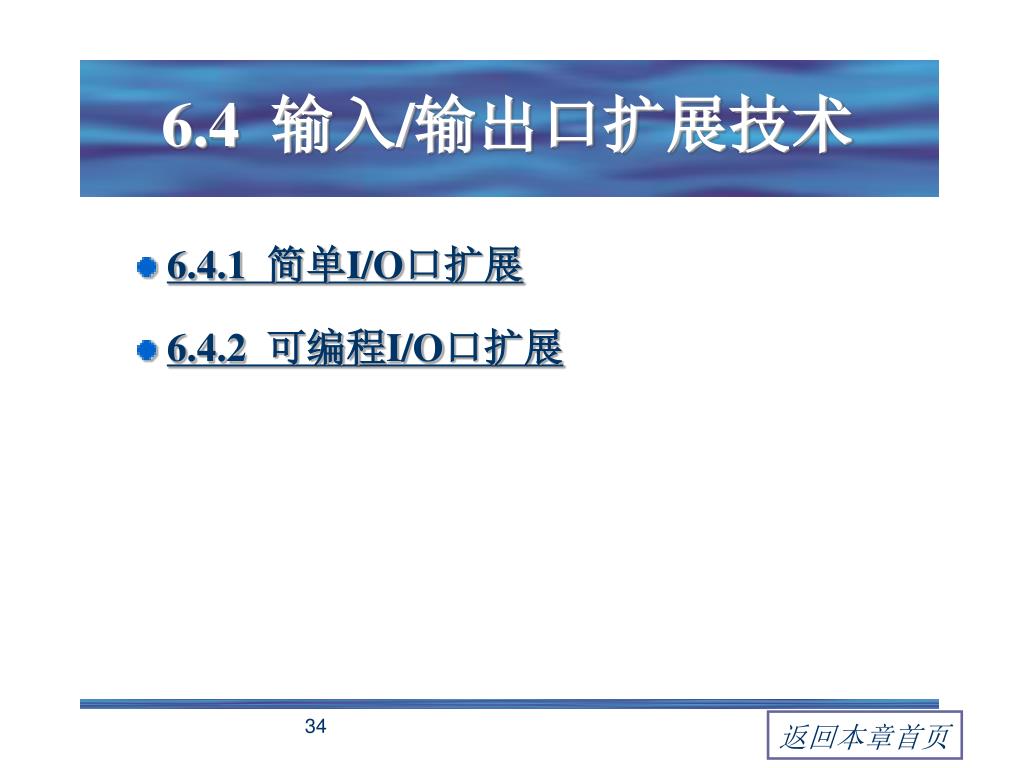 6.4 输入/输出口扩展技术

6.4.1 简单I/O口扩展

6.4.2 可编程I/O口扩展

34

返回本章首页